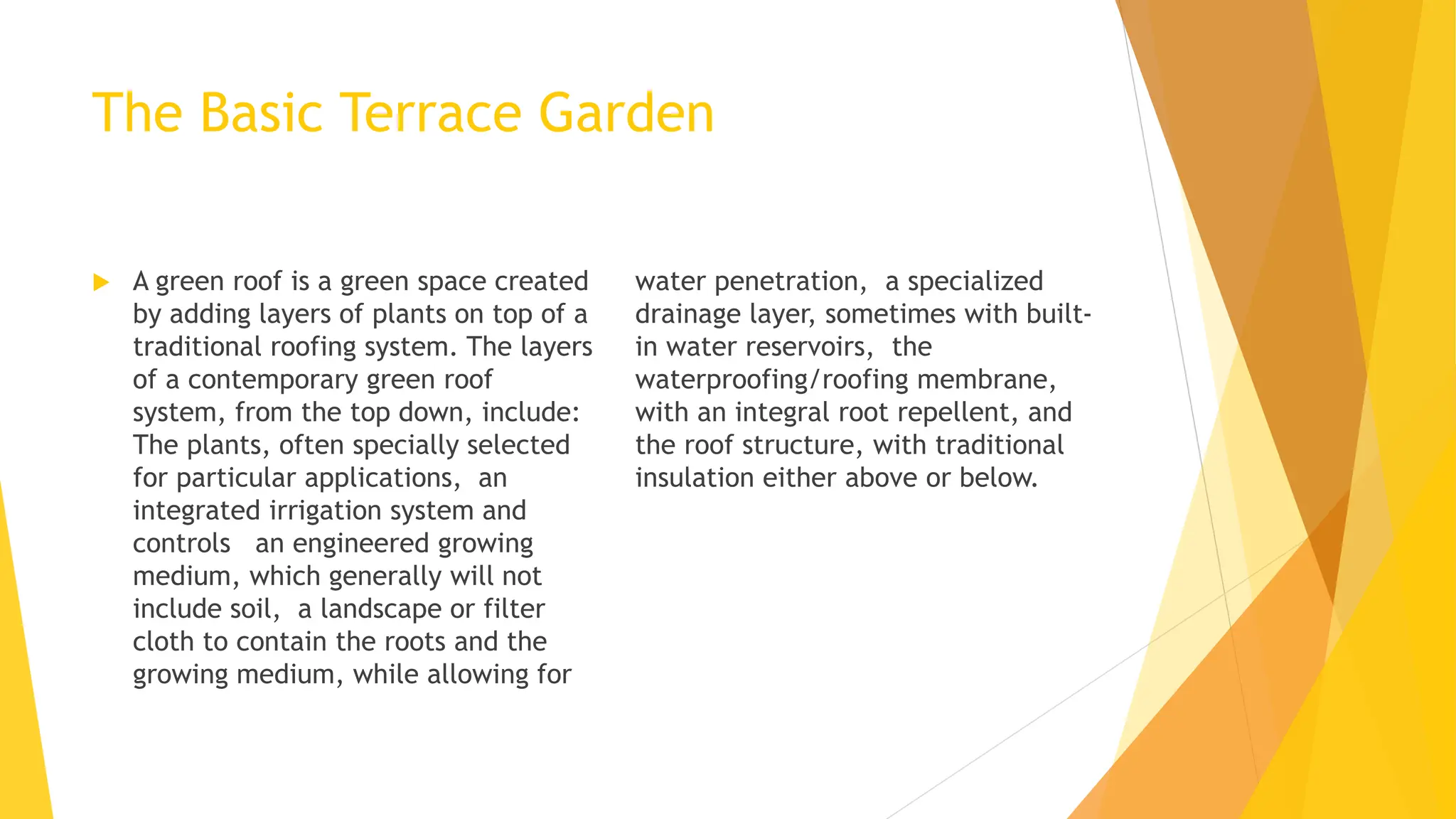 The Basic Terrace Garden

A green roof is a green space created by adding layers of plants on top of a traditional roofing system. The layers of a contemporary green roof system, from the top down, include: The plants, often specially selected for particular applications, an integrated irrigation system and controls an engineered growing medium, which generally will not include soil, a landscape or filter cloth to contain the roots and the growing medium, while allowing for water penetration, a specialized drainage layer, sometimes with built-in water reservoirs, the waterproofing/roofing membrane, with an integral root repellent, and the roof structure, with traditional insulation either above or below.